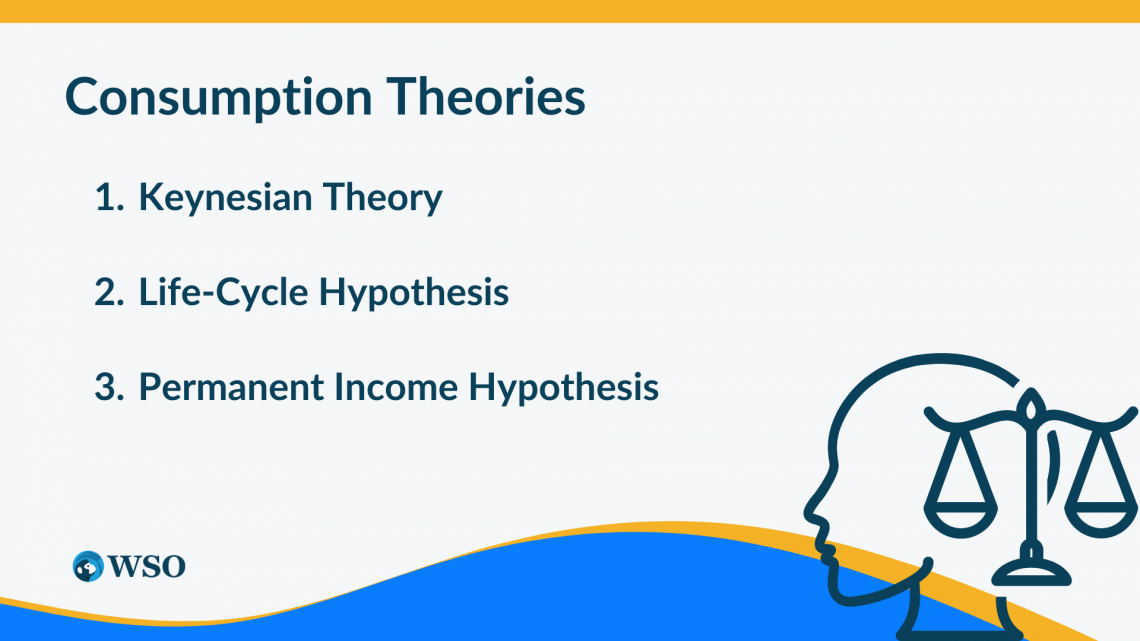 Consumption Theories

1. Keynesian Theory

2. Life-Cycle Hypothesis

3. Permanent Income Hypothesis

WSO